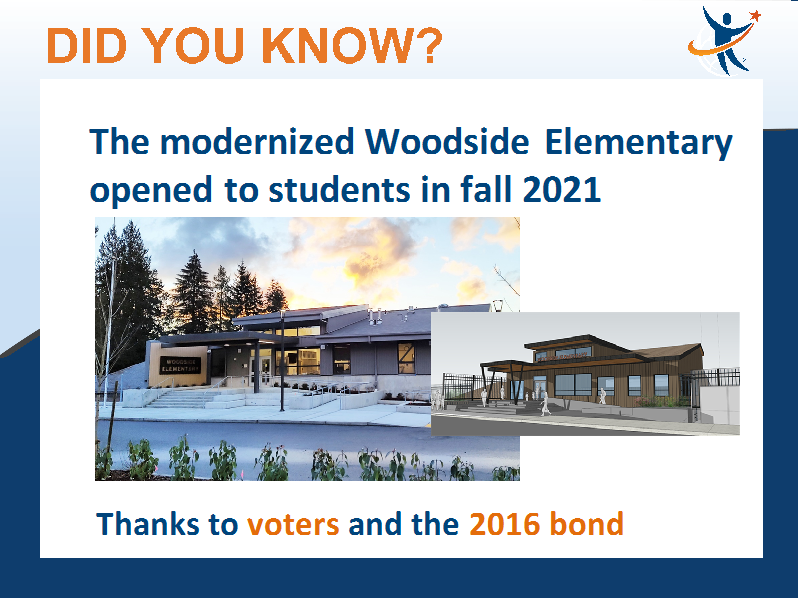 DID YOU KNOW?

The modernized Woodside Elementary opened to students in fall 2021

WOODSIDE ELEMENTARY

Thanks to voters and the 2016 bond